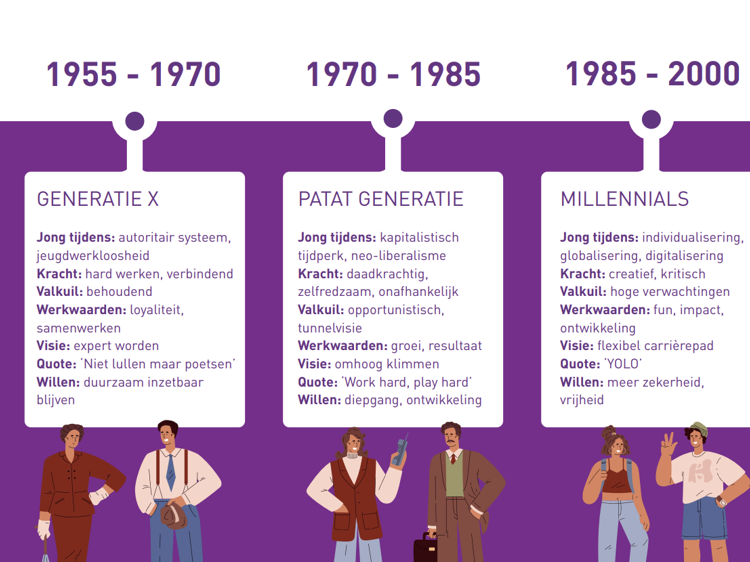 1955 - 1970

GENERATIE X

**Jong tijdens:** autoritair systeem, jeugdwerkloosheid
**Kracht:** hard werken, verbindend
**Valkuil:** behoudend
**Werkwaarden:** loyaliteit, samenwerken
**Visie:** expert worden
**Quote:** 'Niet lullen maar poetsen'
**Willen:** duurzaam inzetbaar blijven

1970 - 1985

PATAT GENERATIE

**Jong tijdens:** kapitalistisch tijdperk, neo-liberalisme
**Kracht:** daadkrachtig, zelfredzaam, onafhankelijk
**Valkuil:** opportunistisch, tunnelvisie
**Werkwaarden:** groei, resultaat
**Visie:** omhoog klimmen
**Quote:** 'Work hard, play hard'
**Willen:** diepgang, ontwikkeling

1985 - 2000

MILLENNIALS

**Jong tijdens:** individualisering, globalisering, digitalisering
**Kracht:** creatief, kritisch
**Valkuil:** hoge verwachtingen
**Werkwaarden:** fun, impact, ontwikkeling
**Visie:** flexibel carrièrepad
**Quote:** 'YOLO'
**Willen:** meer zekerheid, vrijheid